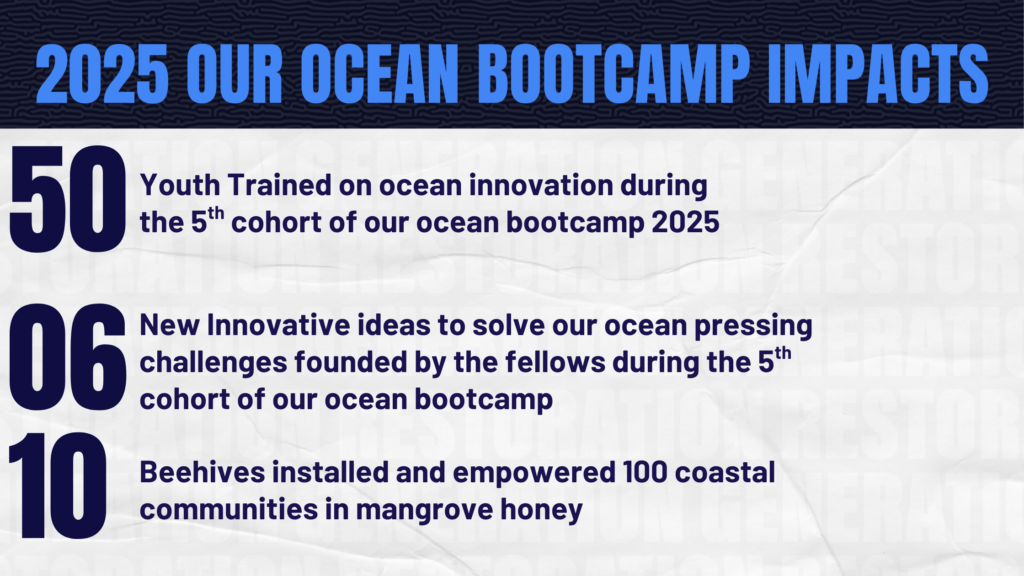 2025 OUR OCEAN BOOTCAMP IMPACTS

50 Youth Trained on ocean innovation during the 5$^{th}$ cohort of our ocean bootcamp 2025

06 New Innovative ideas to solve our ocean pressing challenges founded by the fellows during the 5$^{th}$ cohort of our ocean bootcamp

10 Beehives installed and empowered 100 coastal communities in mangrove honey